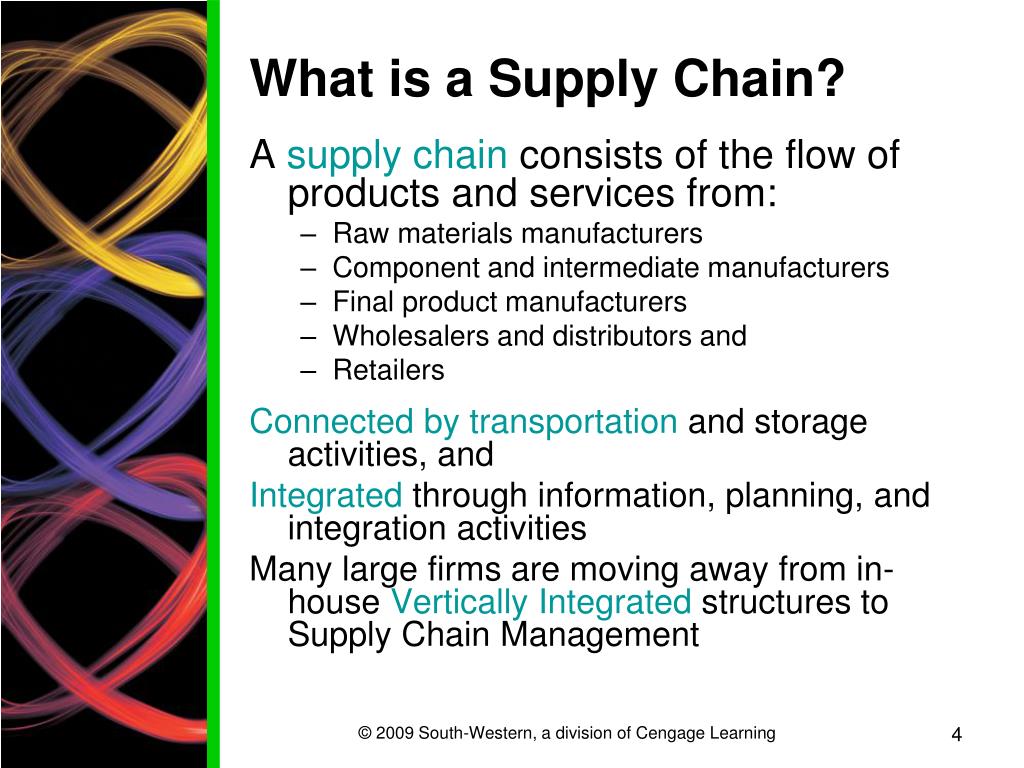 What is a Supply Chain?

A supply chain consists of the flow of products and services from:

– Raw materials manufacturers
– Component and intermediate manufacturers
– Final product manufacturers
– Wholesalers and distributors and
– Retailers

Connected by transportation and storage activities, and

Integrated through information, planning, and integration activities

Many large firms are moving away from in-house Vertically Integrated structures to Supply Chain Management

© 2009 South-Western, a division of Cengage Learning

4